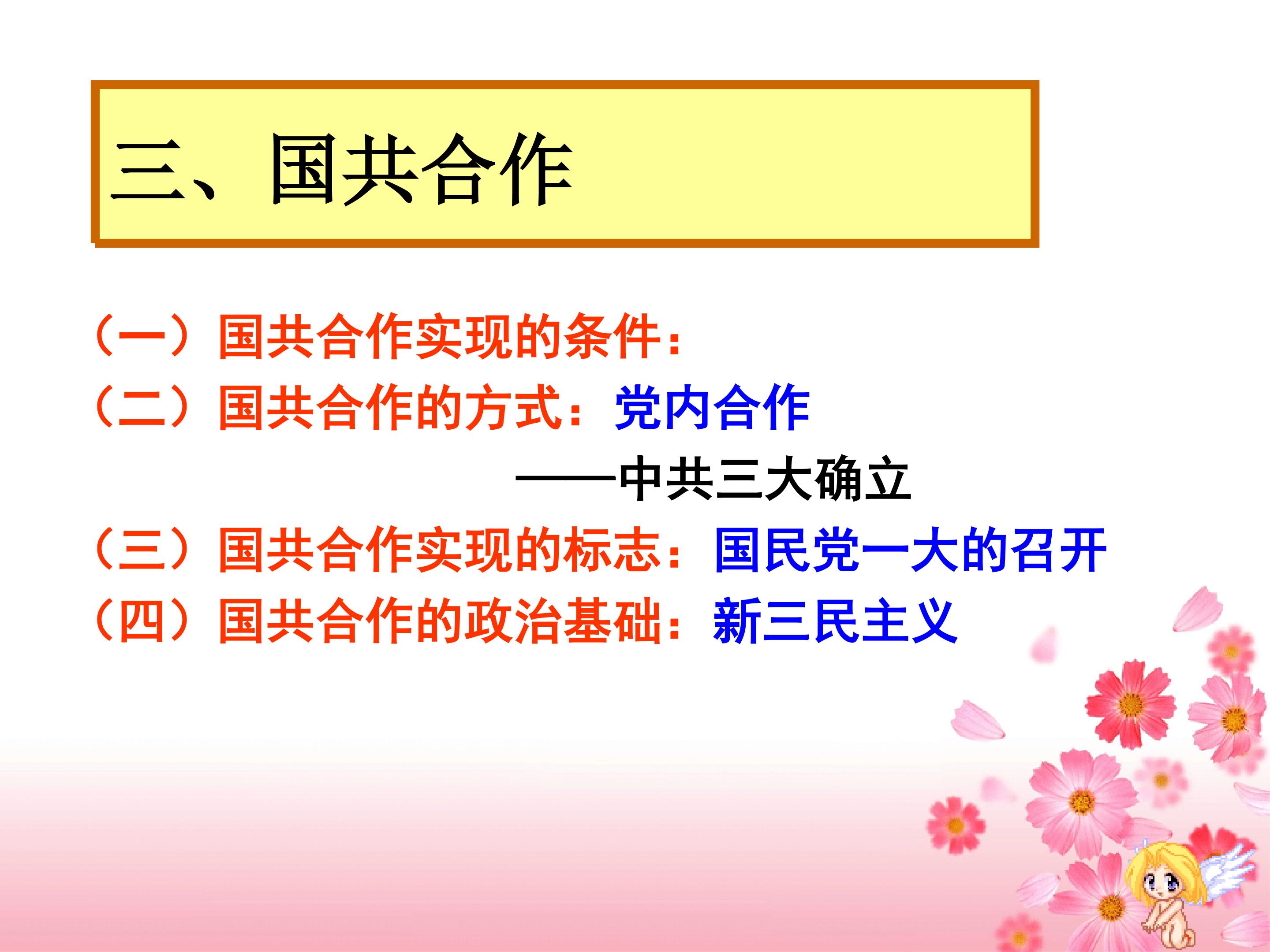 三、国共合作

（一）国共合作实现的条件：

（二）国共合作的方式：党内合作

——中共三大确立

（三）国共合作实现的标志：国民党一大的召开

（四）国共合作的政治基础：新三民主义